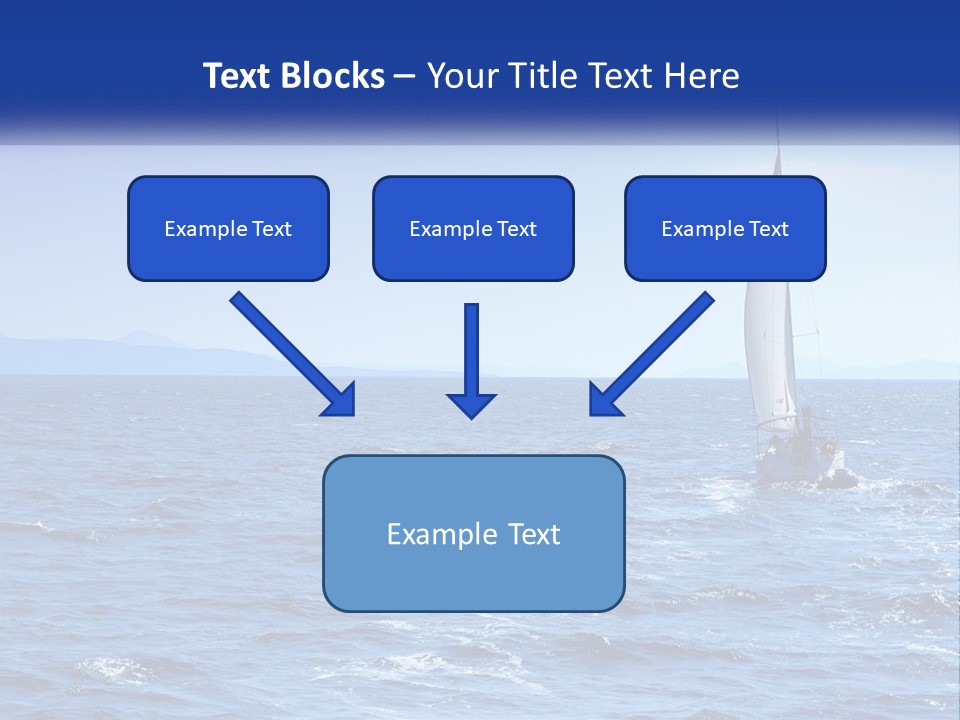 Text Blocks – Your Title Text Here

Example Text

Example Text

Example Text

Example Text